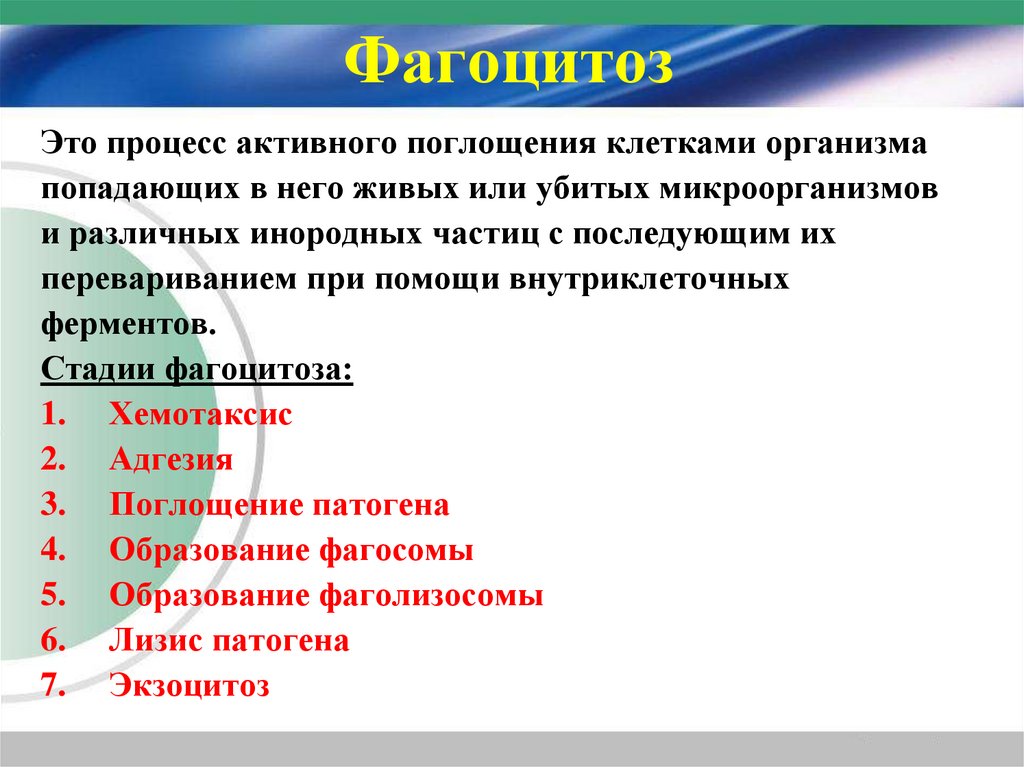 Фагоцитоз

Это процесс активного поглощения клетками организма попадающих в него живых или убитых микроорганизмов и различных инородных частиц с последующим их перевариванием при помощи внутриклеточных ферментов.

Стадии фагоцитоза:
1. Хемотаксис
2. Адгезия
3. Поглощение патогена
4. Образование фагосомы
5. Образование фаголизосомы
6. Лизис патогена
7. Экзоцитоз